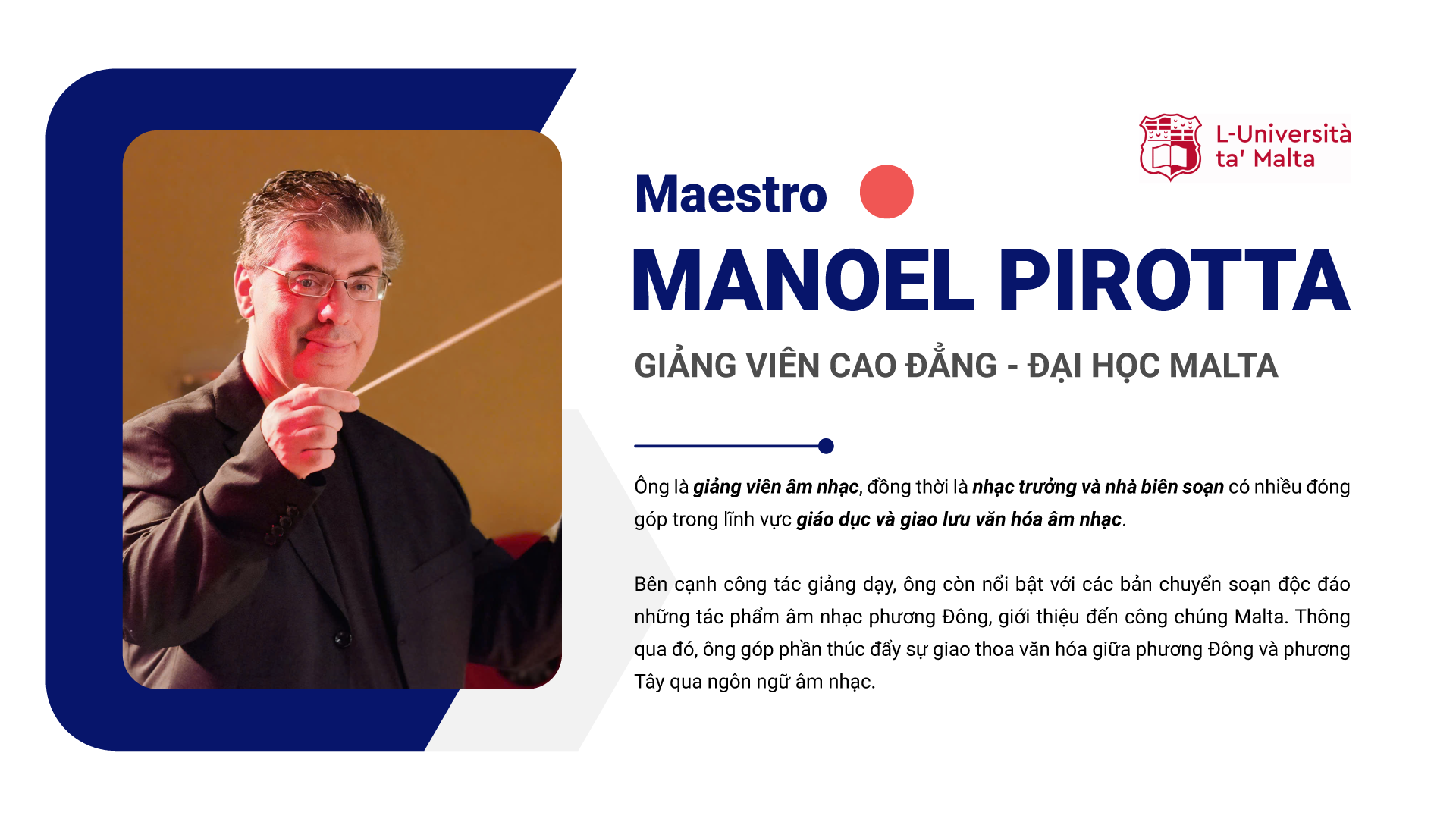 L-Università ta' Malta

Maestro

MANOEL PIROTTA

GIẢNG VIÊN CAO ĐẲNG - ĐẠI HỌC MALTA

Ông là giảng viên âm nhạc, đồng thời là nhạc trưởng và nhà biên soạn có nhiều đóng góp trong lĩnh vực giáo dục và giao lưu văn hóa âm nhạc.

Bên cạnh công tác giảng dạy, ông còn nổi bật với các bản chuyển soạn độc đáo những tác phẩm âm nhạc phương Đông, giới thiệu đến công chúng Malta. Thông qua đó, ông góp phần thúc đẩy sự giao thoa văn hóa giữa phương Đông và phương Tây qua ngôn ngữ âm nhạc.